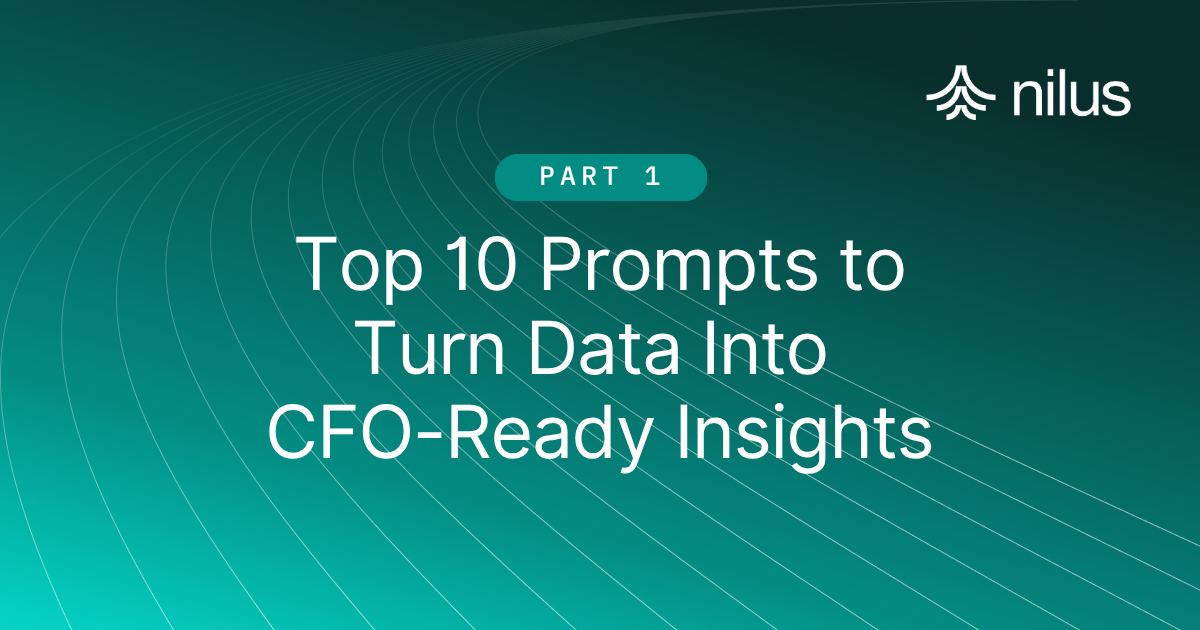 nilus

PART 1

Top 10 Prompts to Turn Data Into CFO-Ready Insights